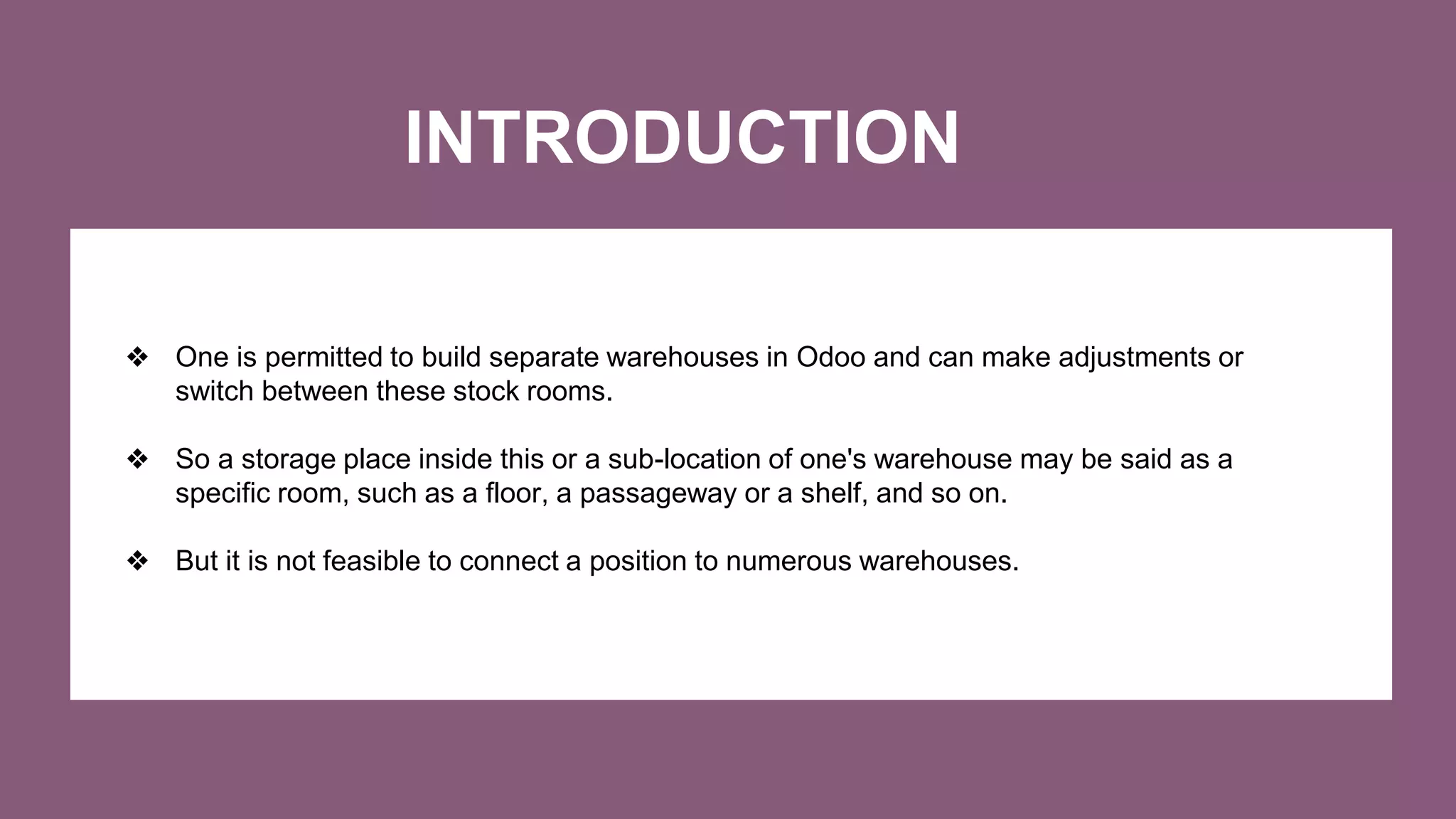 INTRODUCTION

❖ One is permitted to build separate warehouses in Odoo and can make adjustments or switch between these stock rooms.

❖ So a storage place inside this or a sub-location of one's warehouse may be said as a specific room, such as a floor, a passageway or a shelf, and so on.

❖ But it is not feasible to connect a position to numerous warehouses.